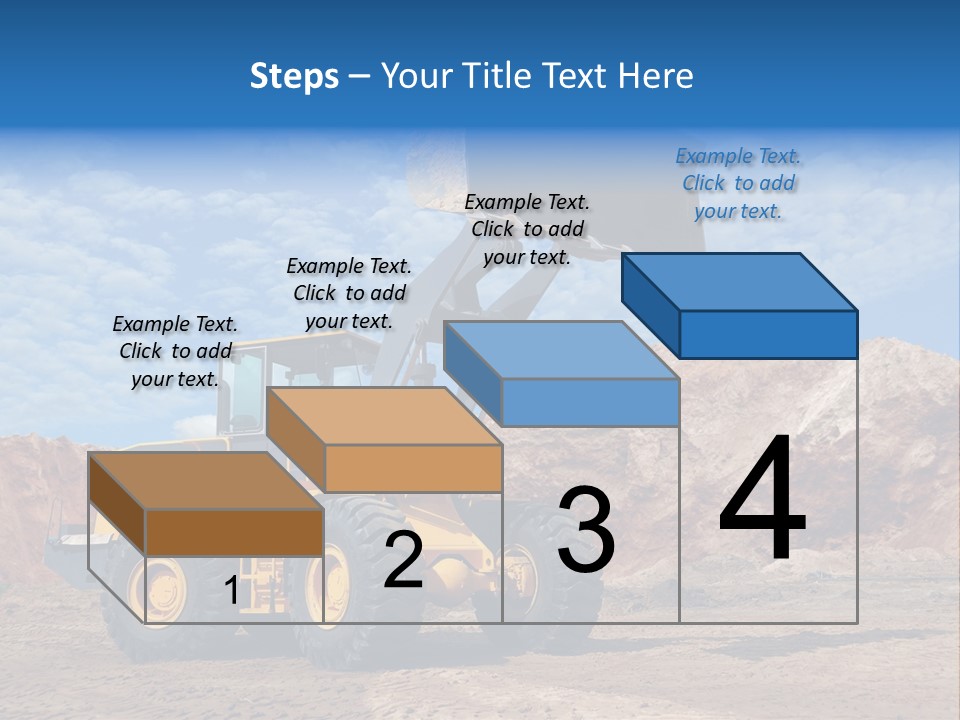 Steps – Your Title Text Here

Example Text. Click to add your text.

Example Text. Click to add your text.

Example Text. Click to add your text.

Example Text. Click to add your text.

1

2

3

4